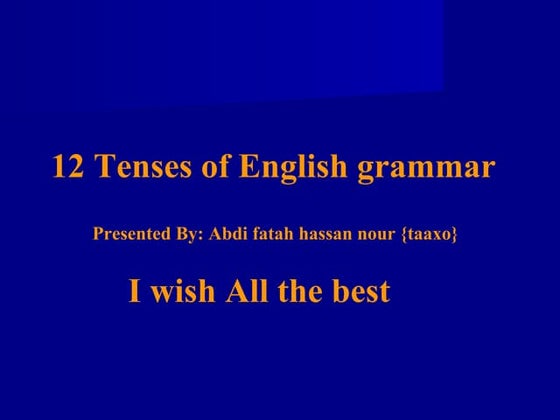 12 Tenses of English grammar

Presented By: Abdi fatah hassan nour {taaxo}

I wish All the best